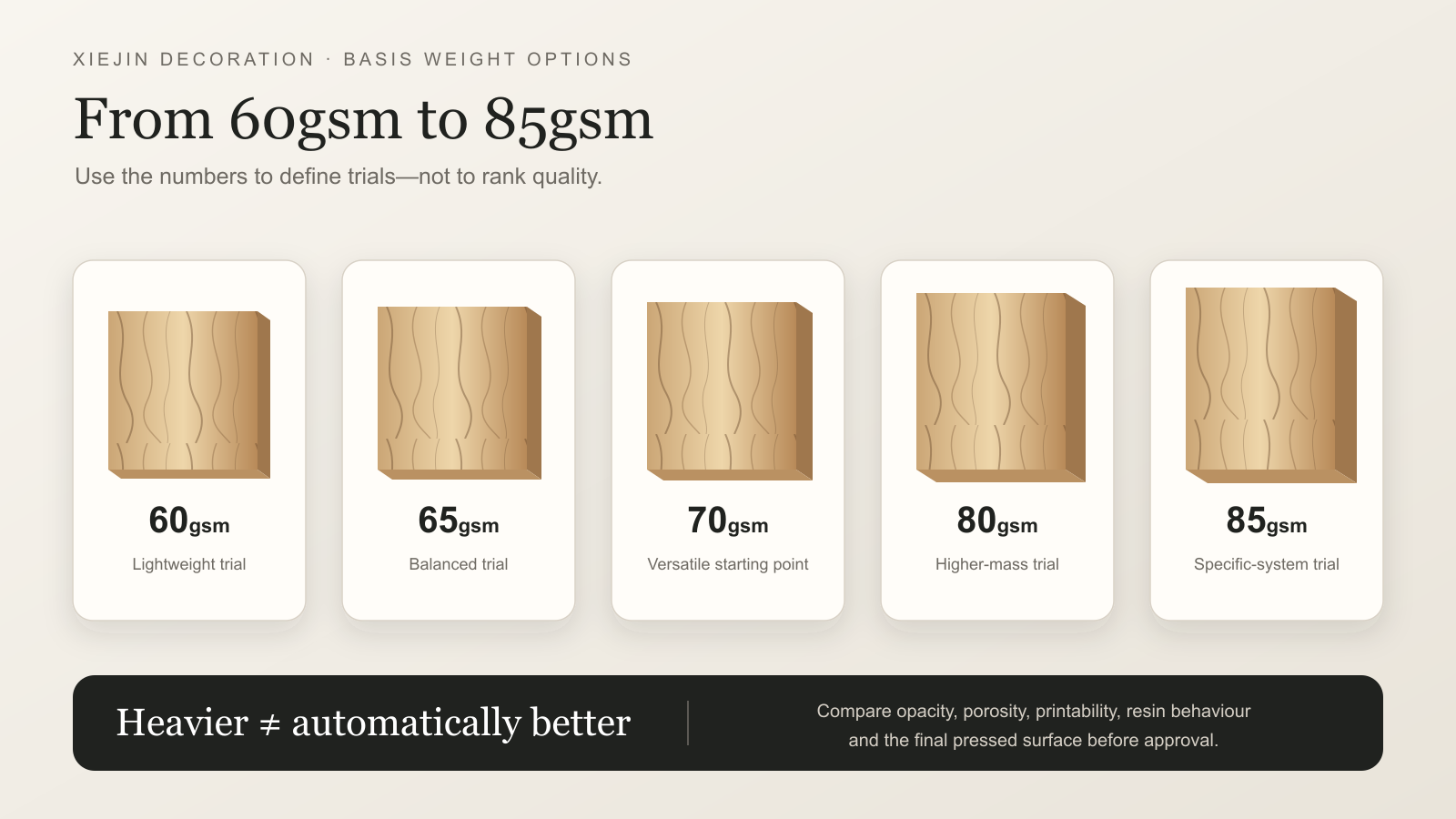 XIEJIN DECORATION · BASIS WEIGHT OPTIONS

From 60gsm to 85gsm

Use the numbers to define trials—not to rank quality.

60gsm
Lightweight trial

65gsm
Balanced trial

70gsm
Versatile starting point

80gsm
Higher-mass trial

85gsm
Specific-system trial

Heavier ≠ automatically better

Compare opacity, porosity, printability, resin behaviour and the final pressed surface before approval.